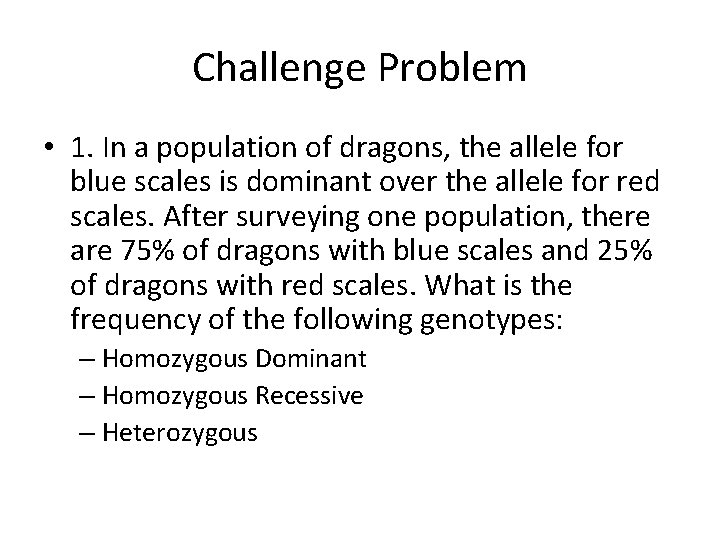 Challenge Problem

• 1. In a population of dragons, the allele for blue scales is dominant over the allele for red scales. After surveying one population, there are 75% of dragons with blue scales and 25% of dragons with red scales. What is the frequency of the following genotypes:
– Homozygous Dominant
– Homozygous Recessive
– Heterozygous